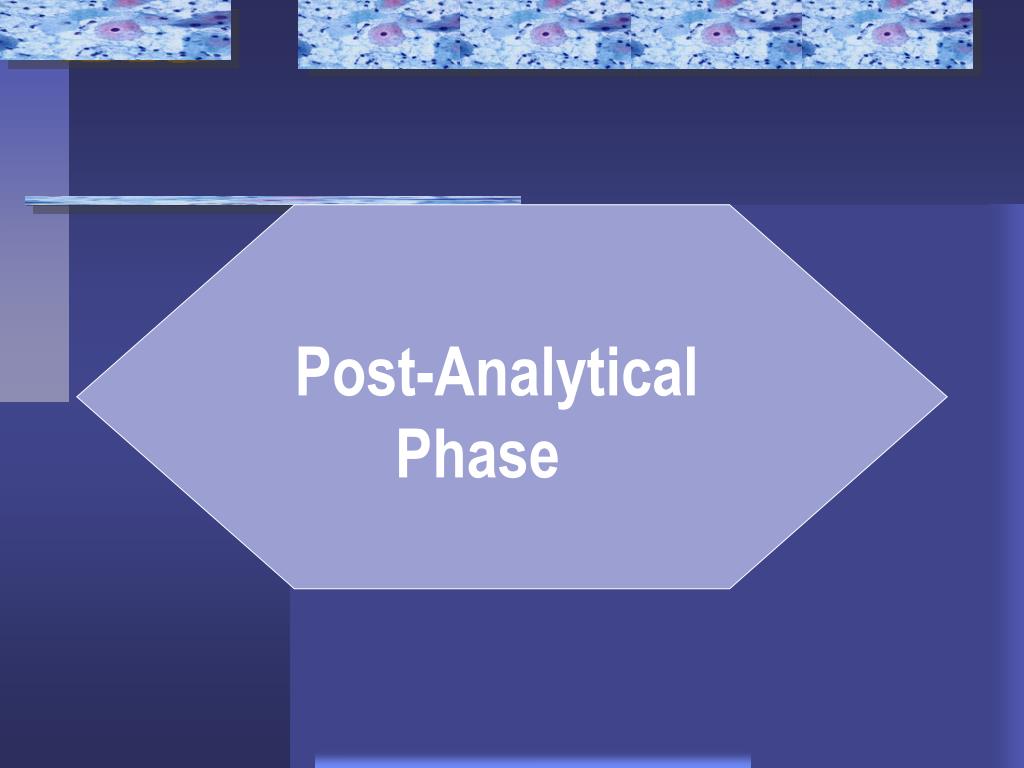 Post-Analytical Phase